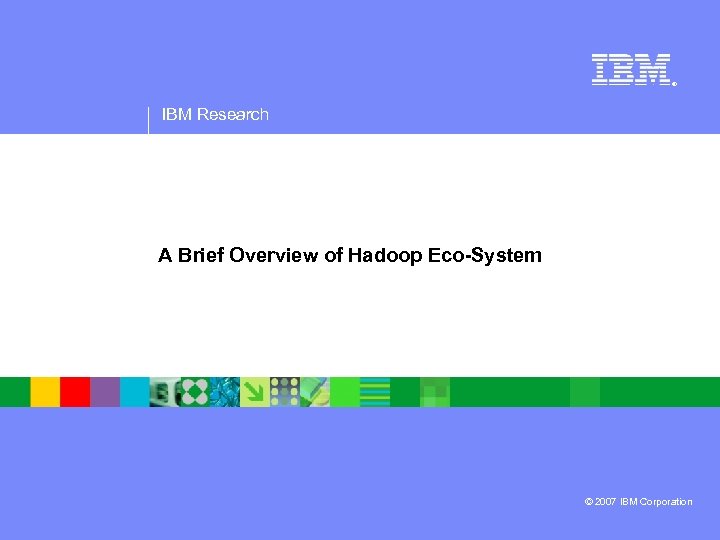 IBM®

IBM Research

A Brief Overview of Hadoop Eco-System

© 2007 IBM Corporation